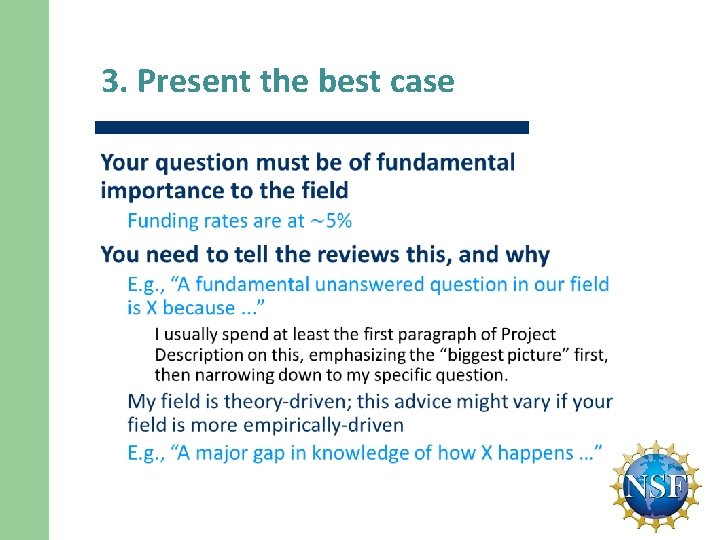 3. Present the best case

Your question must be of fundamental importance to the field

Funding rates are at ~5%

You need to tell the reviews this, and why

E.g., "A fundamental unanswered question in our field is X because ..."

I usually spend at least the first paragraph of Project Description on this, emphasizing the "biggest picture" first, then narrowing down to my specific question.

My field is theory-driven; this advice might vary if your field is more empirically-driven

E.g., "A major gap in knowledge of how X happens ..."

NSF